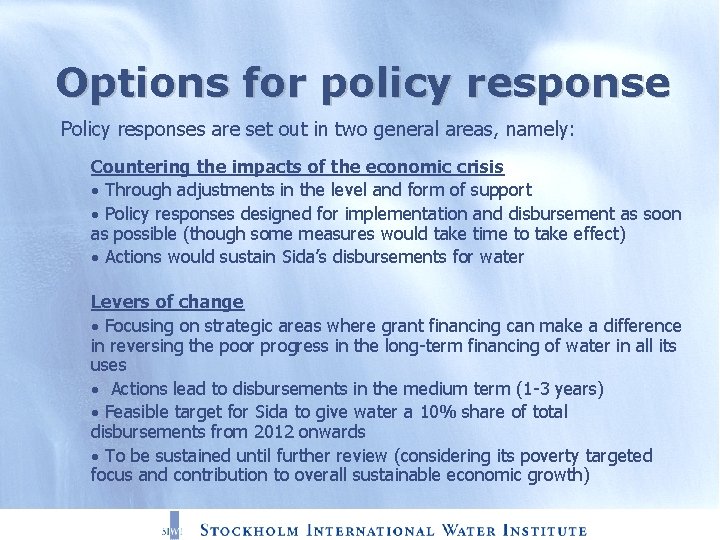 Options for policy response

Policy responses are set out in two general areas, namely:

Countering the impacts of the economic crisis

• Through adjustments in the level and form of support

• Policy responses designed for implementation and disbursement as soon as possible (though some measures would take time to take effect)

• Actions would sustain Sida's disbursements for water

Levers of change

• Focusing on strategic areas where grant financing can make a difference in reversing the poor progress in the long-term financing of water in all its uses

• Actions lead to disbursements in the medium term (1-3 years)

• Feasible target for Sida to give water a 10% share of total disbursements from 2012 onwards

• To be sustained until further review (considering its poverty targeted focus and contribution to overall sustainable economic growth)

SIWI STOCKHOLM INTERNATIONAL WATER INSTITUTE